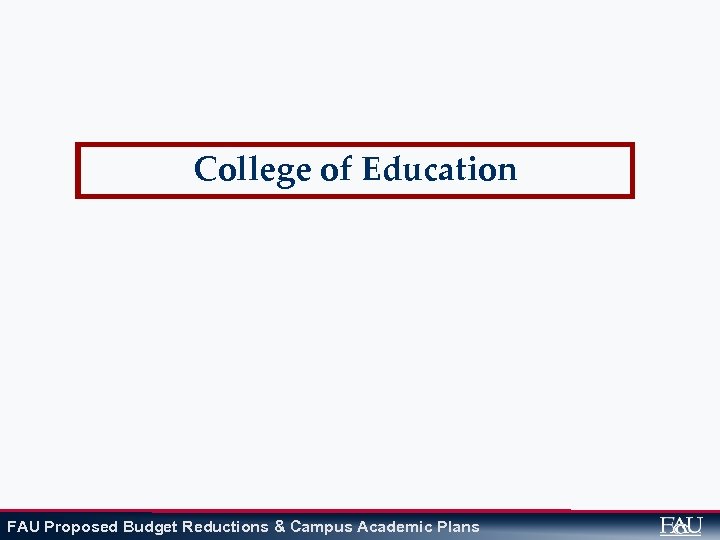 College of Education

FAU Proposed Budget Reductions & Campus Academic Plans

FAU